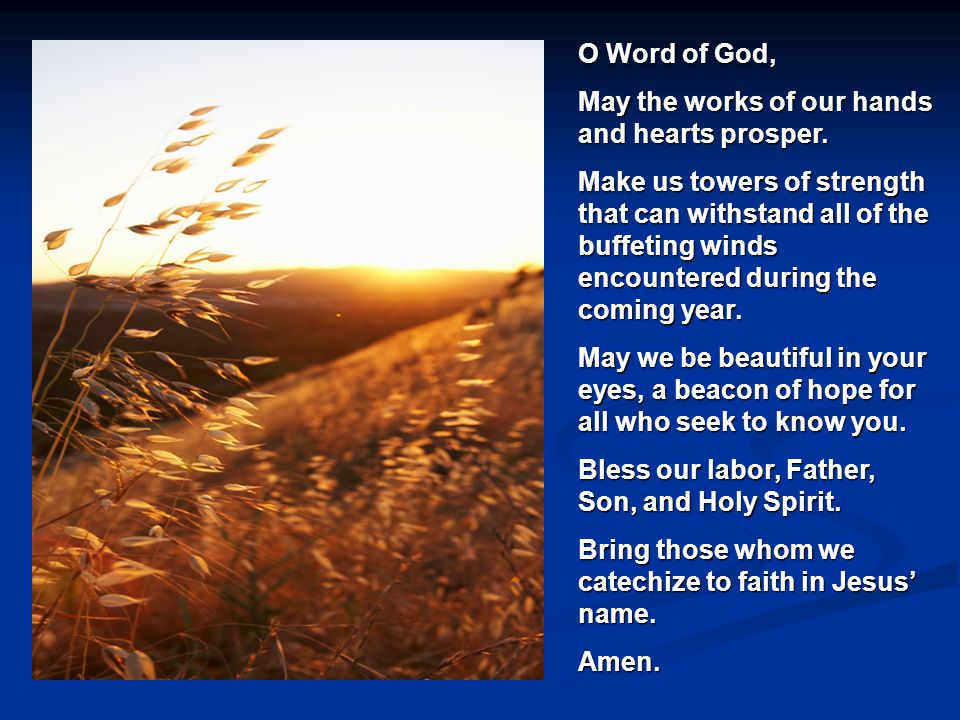 O Word of God,

May the works of our hands and hearts prosper.

Make us towers of strength that can withstand all of the buffeting winds encountered during the coming year.

May we be beautiful in your eyes, a beacon of hope for all who seek to know you.

Bless our labor, Father, Son, and Holy Spirit.

Bring those whom we catechize to faith in Jesus' name.

Amen.